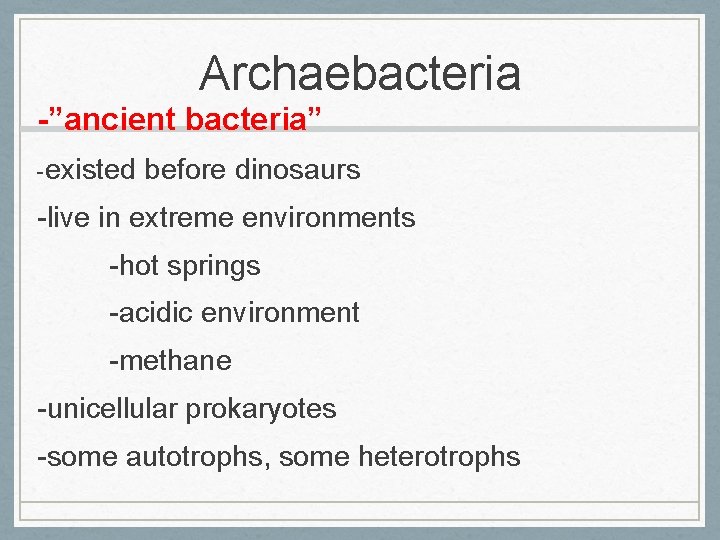 Archaebacteria

-”ancient bacteria”

-existed before dinosaurs

-live in extreme environments

-hot springs

-acidic environment

-methane

-unicellular prokaryotes

-some autotrophs, some heterotrophs